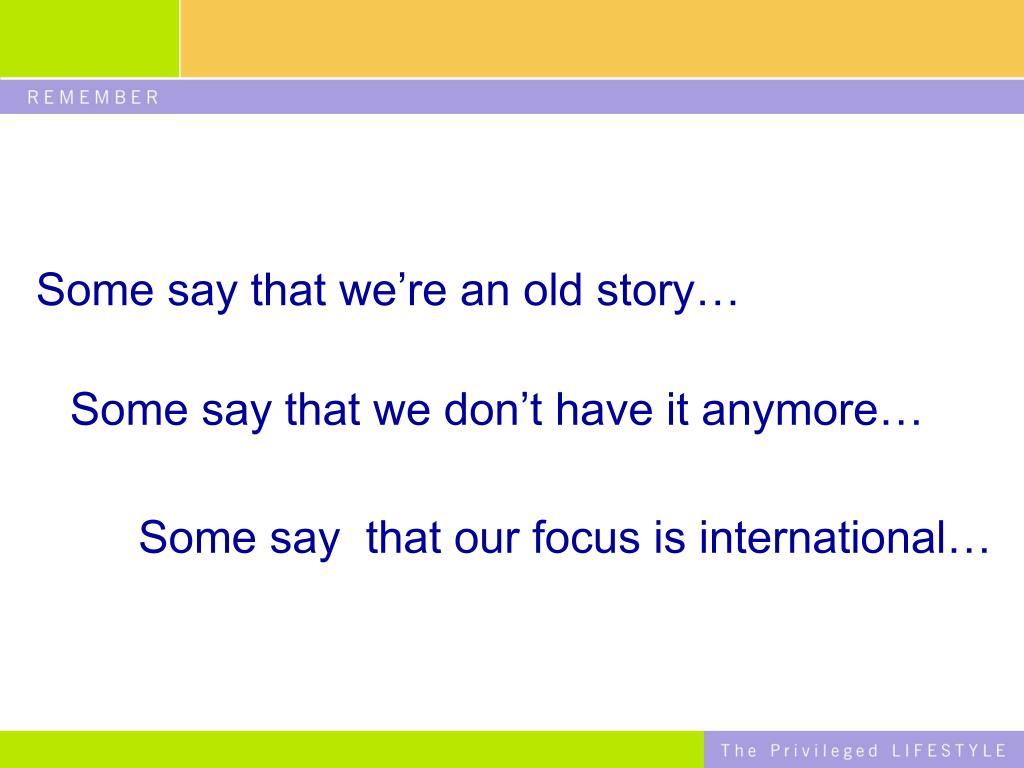 REMEMBER

Some say that we’re an old story…

Some say that we don’t have it anymore…

Some say that our focus is international…

The Privileged LIFESTYLE